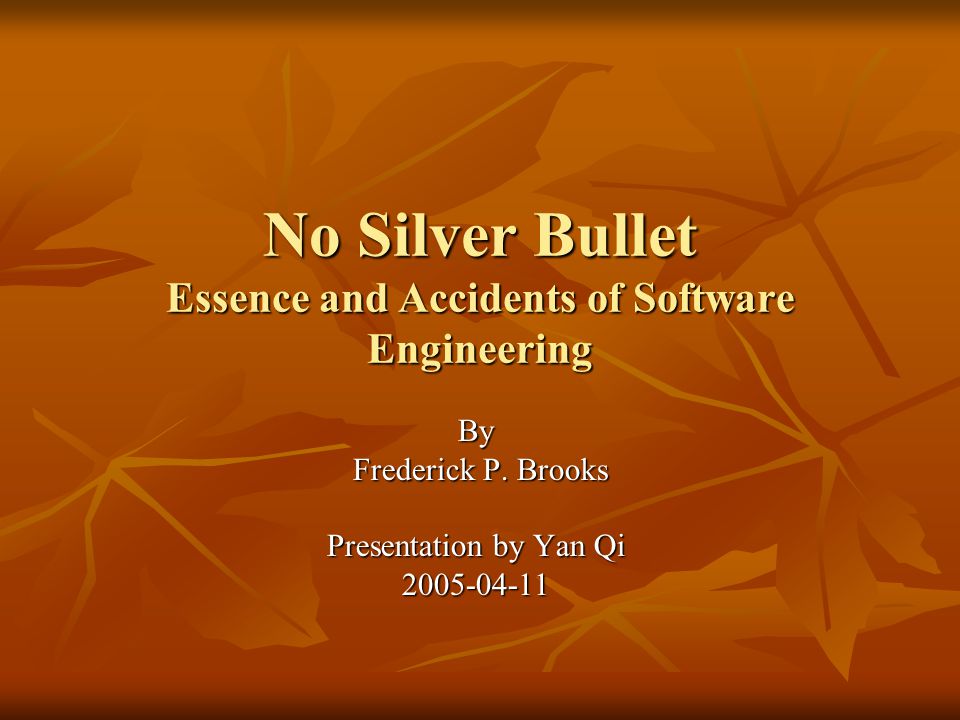 No Silver Bullet
Essence and Accidents of Software Engineering

By
Frederick P. Brooks

Presentation by Yan Qi
2005-04-11